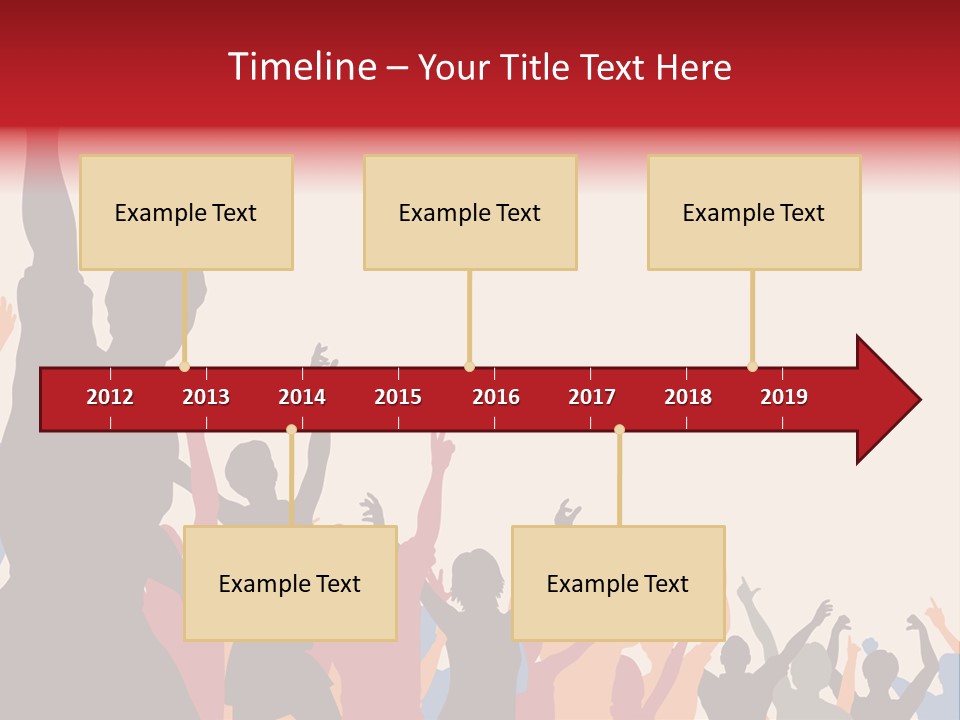 Timeline – Your Title Text Here

Example Text

Example Text

Example Text

2012 2013 2014 2015 2016 2017 2018 2019

Example Text

Example Text